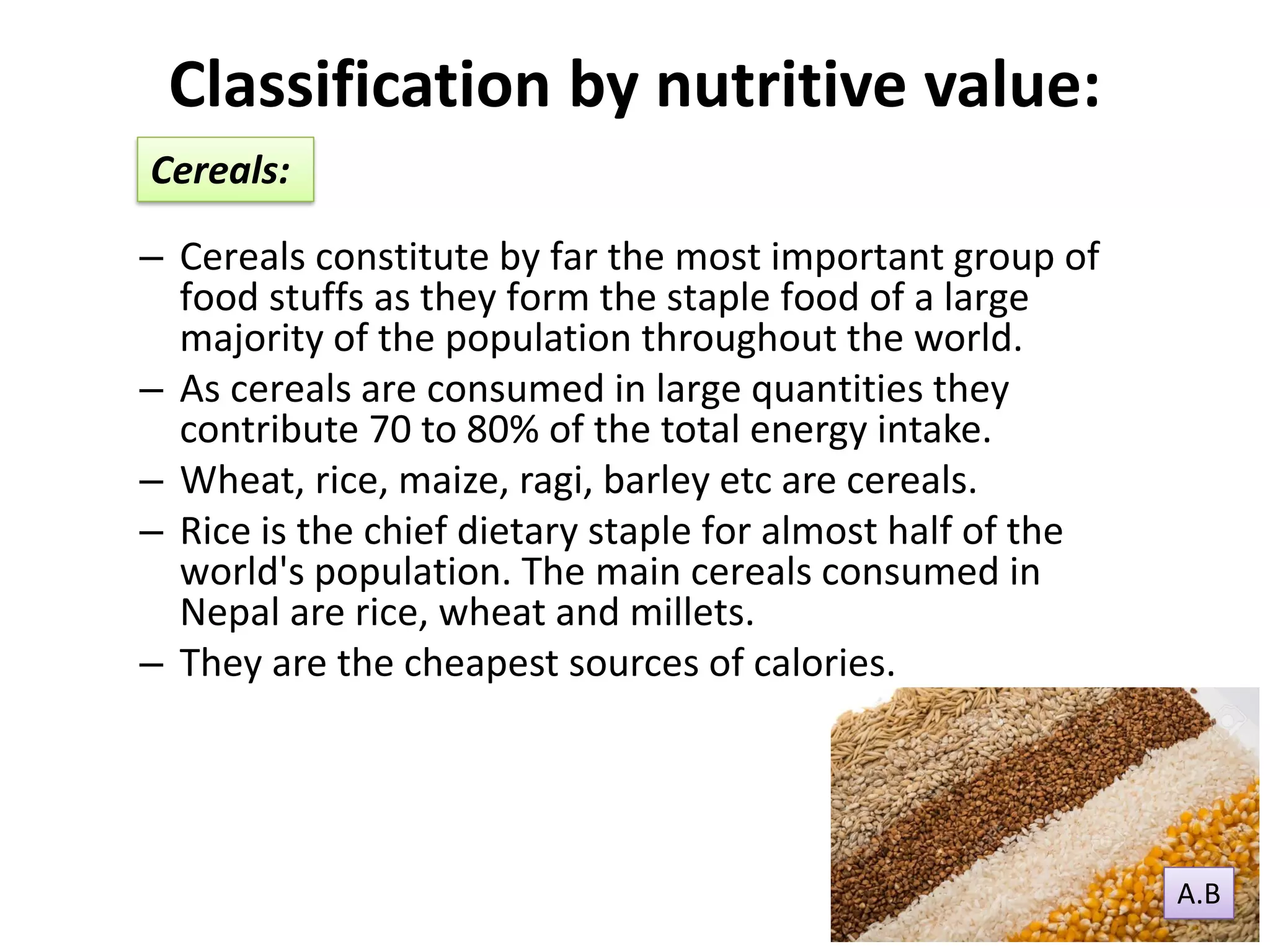 Classification by nutritive value:

Cereals:

– Cereals constitute by far the most important group of food stuffs as they form the staple food of a large majority of the population throughout the world.

– As cereals are consumed in large quantities they contribute 70 to 80% of the total energy intake.

– Wheat, rice, maize, ragi, barley etc are cereals.

– Rice is the chief dietary staple for almost half of the world's population. The main cereals consumed in Nepal are rice, wheat and millets.

– They are the cheapest sources of calories.

A.B